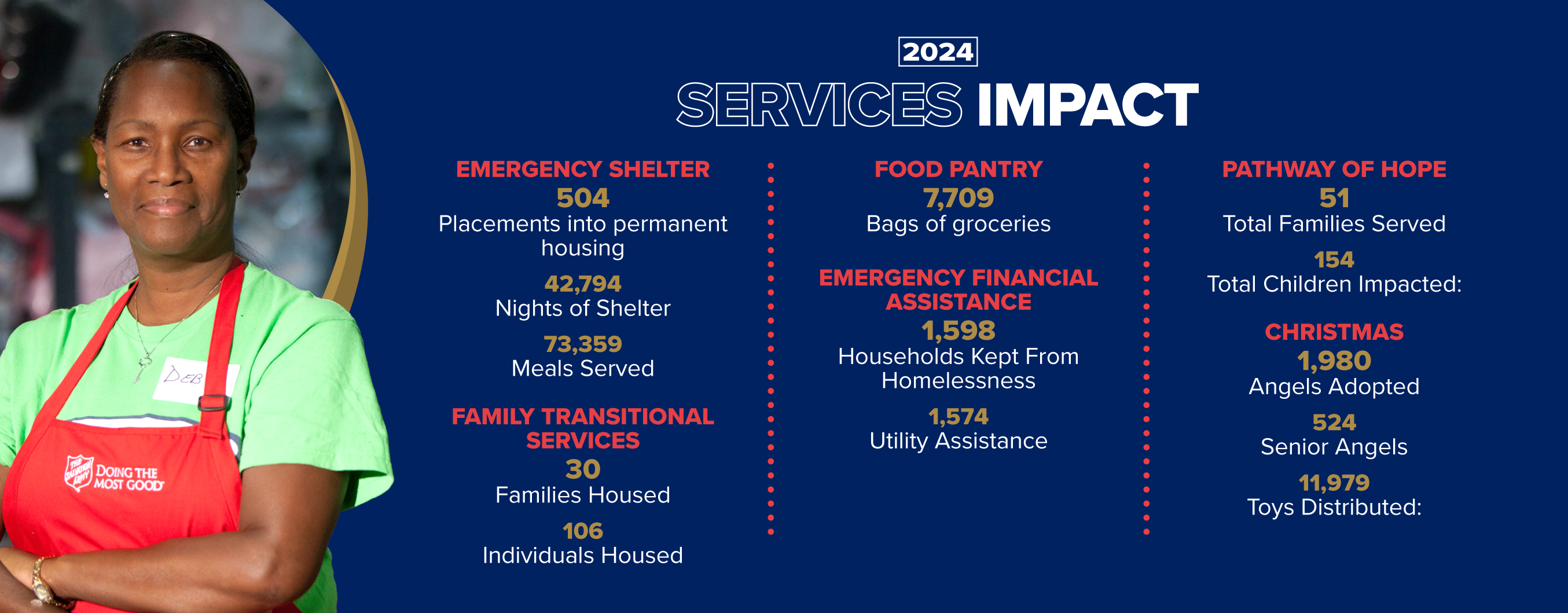 DEB

THE SALVATION ARMY
DOING THE MOST GOOD

2024

SERVICES IMPACT

EMERGENCY SHELTER
504
Placements into permanent housing

42,794
Nights of Shelter

73,359
Meals Served

FAMILY TRANSITIONAL SERVICES
30
Families Housed

106
Individuals Housed

FOOD PANTRY
7,709
Bags of groceries

EMERGENCY FINANCIAL ASSISTANCE
1,598
Households Kept From Homelessness

1,574
Utility Assistance

PATHWAY OF HOPE
51
Total Families Served

154
Total Children Impacted:

CHRISTMAS
1,980
Angels Adopted

524
Senior Angels

11,979
Toys Distributed: